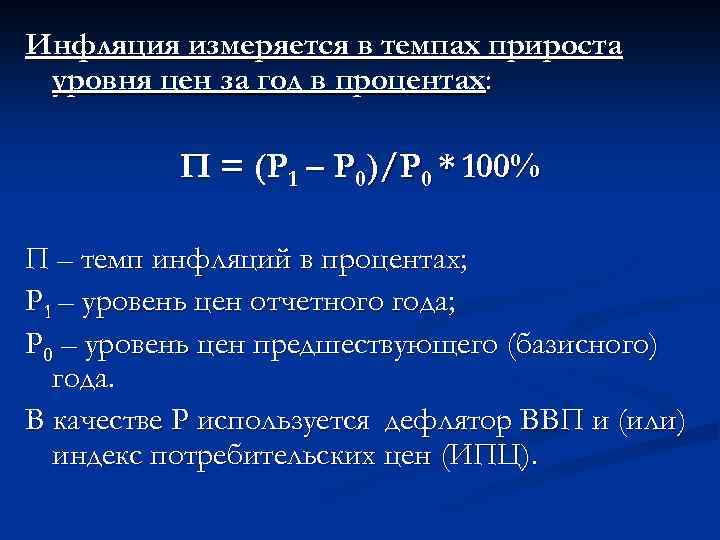 Инфляция измеряется в темпах прироста уровня цен за год в процентах:

$П = (P_1 – P_0)/P_0 * 100\%$

П – темп инфляций в процентах;

$P_1$ – уровень цен отчетного года;

$P_0$ – уровень цен предшествующего (базисного) года.

В качестве Р используется дефлятор ВВП и (или) индекс потребительских цен (ИПЦ).